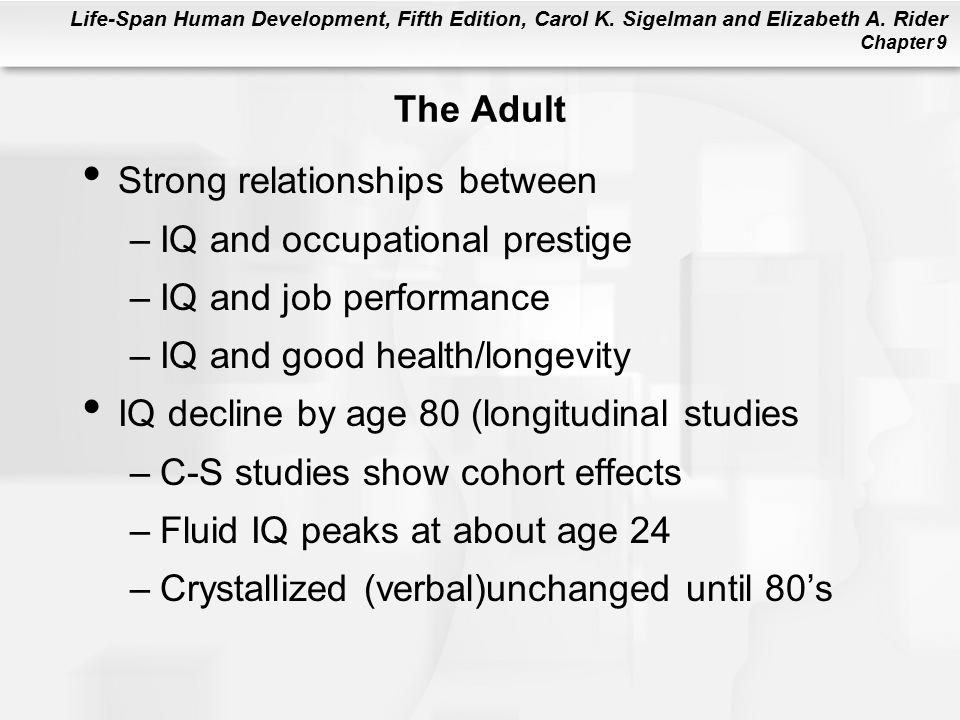 Life-Span Human Development, Fifth Edition, Carol K. Sigelman and Elizabeth A. Rider
Chapter 9

The Adult

• Strong relationships between
– IQ and occupational prestige
– IQ and job performance
– IQ and good health/longevity
• IQ decline by age 80 (longitudinal studies
– C-S studies show cohort effects
– Fluid IQ peaks at about age 24
– Crystallized (verbal)unchanged until 80’s